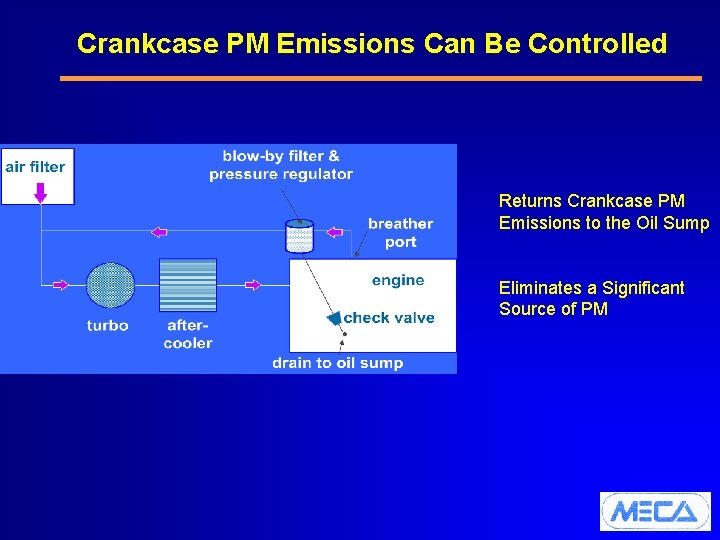 Crankcase PM Emissions Can Be Controlled

air filter

blow-by filter & pressure regulator

breather port

engine

check valve

turbo

after-cooler

drain to oil sump

Returns Crankcase PM Emissions to the Oil Sump

Eliminates a Significant Source of PM

MECA